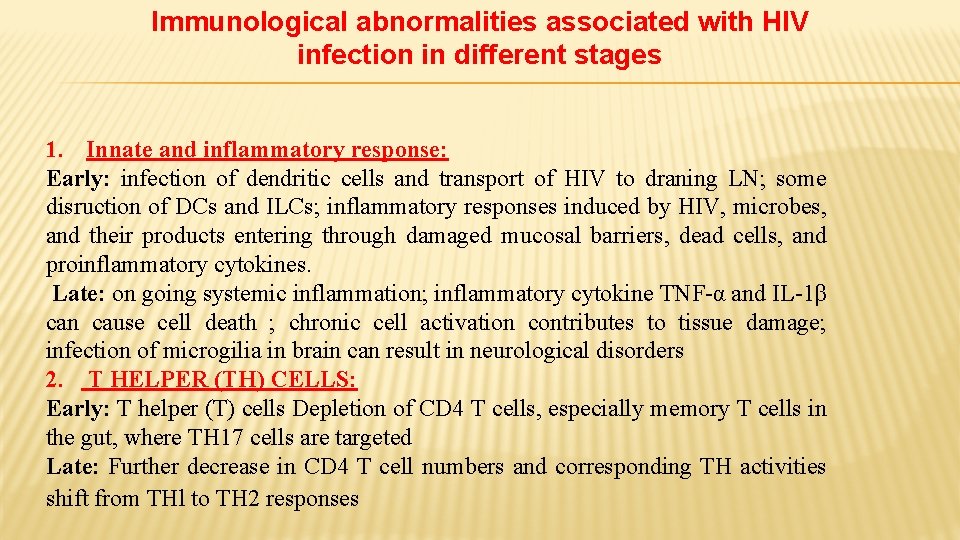 Immunological abnormalities associated with HIV infection in different stages

1. Innate and inflammatory response:
Early: infection of dendritic cells and transport of HIV to draning LN; some disruction of DCs and ILCs; inflammatory responses induced by HIV, microbes, and their products entering through damaged mucosal barriers, dead cells, and proinflammatory cytokines.
Late: on going systemic inflammation; inflammatory cytokine TNF-α and IL-1β can cause cell death ; chronic cell activation contributes to tissue damage; infection of microgilia in brain can result in neurological disorders
2. T HELPER (TH) CELLS:
Early: T helper (T) cells Depletion of CD4 T cells, especially memory T cells in the gut, where TH17 cells are targeted
Late: Further decrease in CD4 T cell numbers and corresponding TH activities shift from THl to TH2 responses